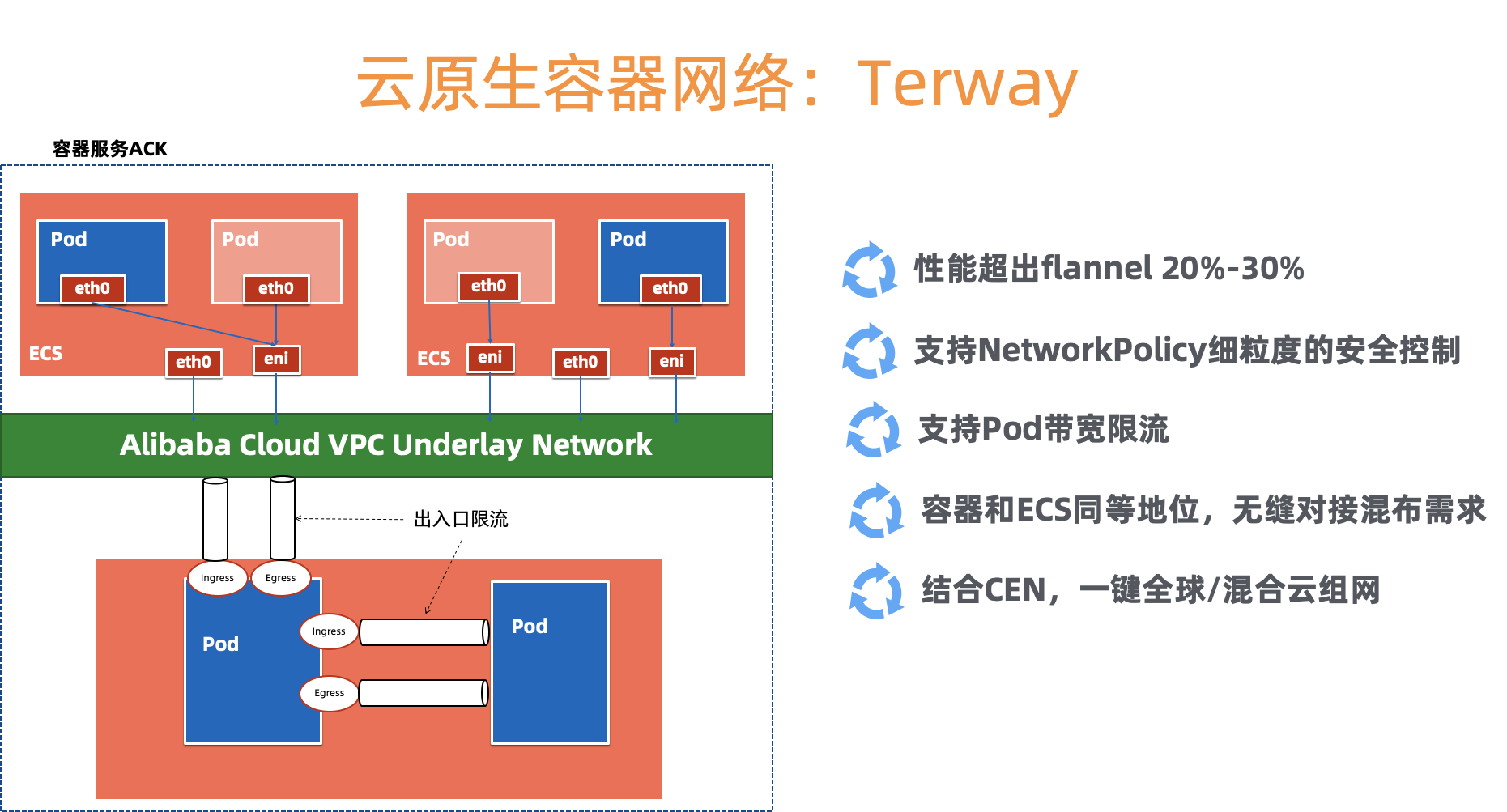 云原生容器网络：Terway

容器服务ACK

Pod
eth0
Pod
eth0
ECS
eth0
eni

Pod
eth0
Pod
eth0
ECS
eni
eth0
eni

Alibaba Cloud VPC Underlay Network

出入口限流

Ingress
Egress
Pod
Ingress
Egress
Pod

性能超出flannel 20%-30%

支持NetworkPolicy细粒度的安全控制

支持Pod带宽限流

容器和ECS同等地位，无缝对接混布需求

结合CEN，一键全球/混合云组网